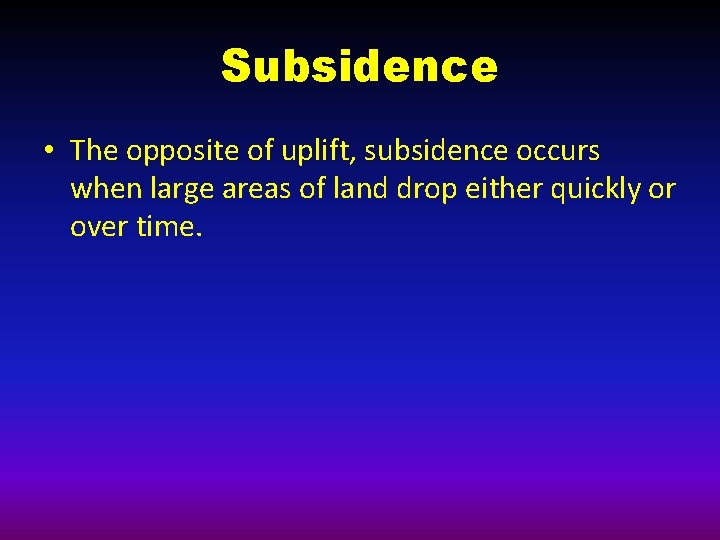 Subsidence

• The opposite of uplift, subsidence occurs when large areas of land drop either quickly or over time.